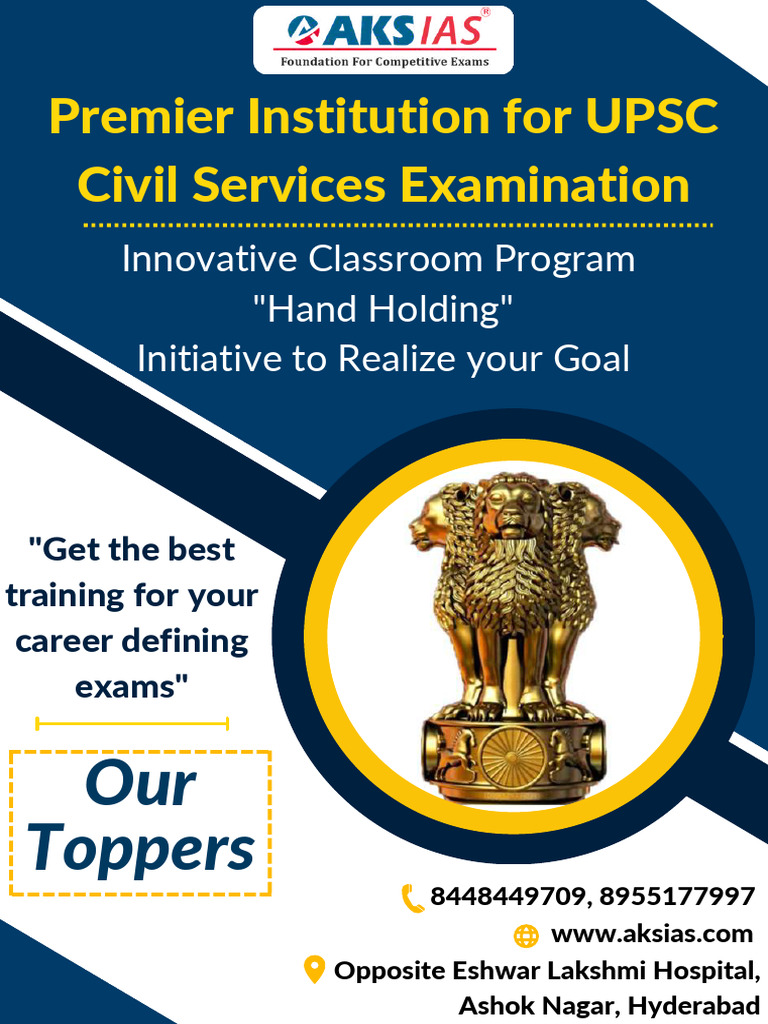 AKS IAS®
Foundation For Competitive Exams

Premier Institution for UPSC Civil Services Examination

Innovative Classroom Program
"Hand Holding"
Initiative to Realize your Goal

"Get the best training for your career defining exams"

Our Toppers

8448449709, 8955177997
www.aksias.com
Opposite Eshwar Lakshmi Hospital, Ashok Nagar, Hyderabad